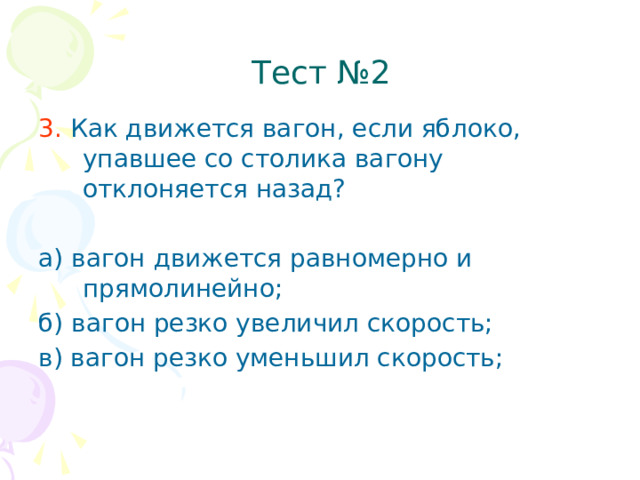 Тест №2

3. Как движется вагон, если яблоко, упавшее со столика вагону отклоняется назад?

а) вагон движется равномерно и прямолинейно;
б) вагон резко увеличил скорость;
в) вагон резко уменьшил скорость;